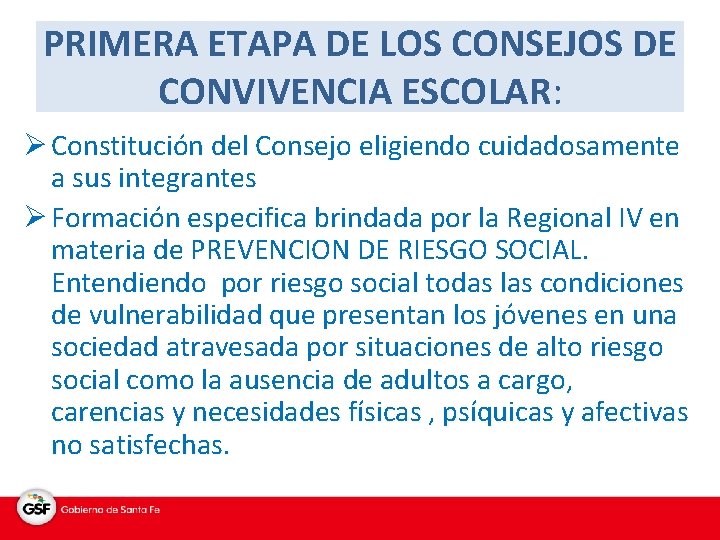 PRIMERA ETAPA DE LOS CONSEJOS DE CONVIVENCIA ESCOLAR:

➢ Constitución del Consejo eligiendo cuidadosamente a sus integrantes

➢ Formación especifica brindada por la Regional IV en materia de PREVENCION DE RIESGO SOCIAL. Entendiendo por riesgo social todas las condiciones de vulnerabilidad que presentan los jóvenes en una sociedad atravesada por situaciones de alto riesgo social como la ausencia de adultos a cargo, carencias y necesidades físicas , psíquicas y afectivas no satisfechas.

GSF Gobierno de Santa Fe